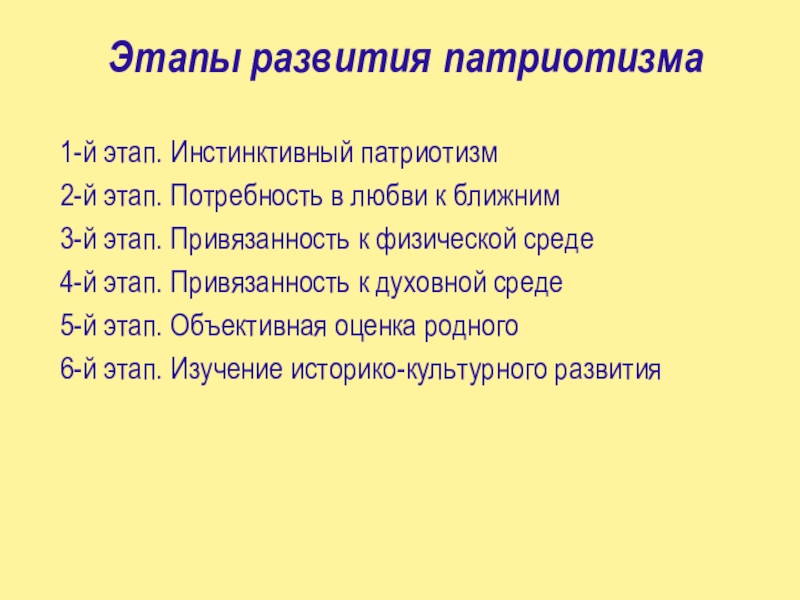 Этапы развития патриотизма

1-й этап. Инстинктивный патриотизм
2-й этап. Потребность в любви к ближним
3-й этап. Привязанность к физической среде
4-й этап. Привязанность к духовной среде
5-й этап. Объективная оценка родного
6-й этап. Изучение историко-культурного развития